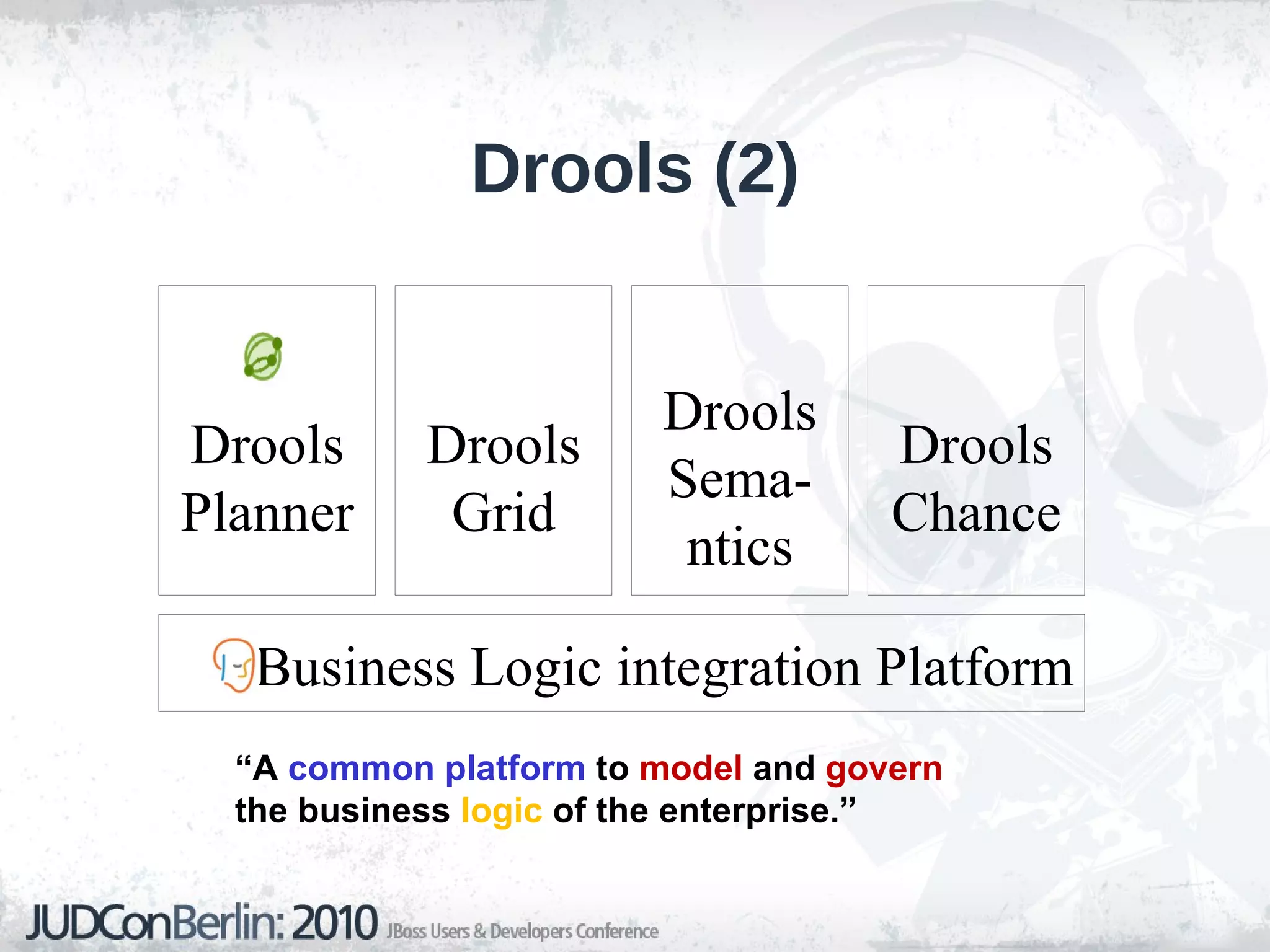 Drools (2)

Drools Planner

Drools Grid

Drools Semantics

Drools Chance

Business Logic integration Platform

“A common platform to model and govern the business logic of the enterprise.”

JUDConBerlin: 2010 JBoss Users & Developers Conference